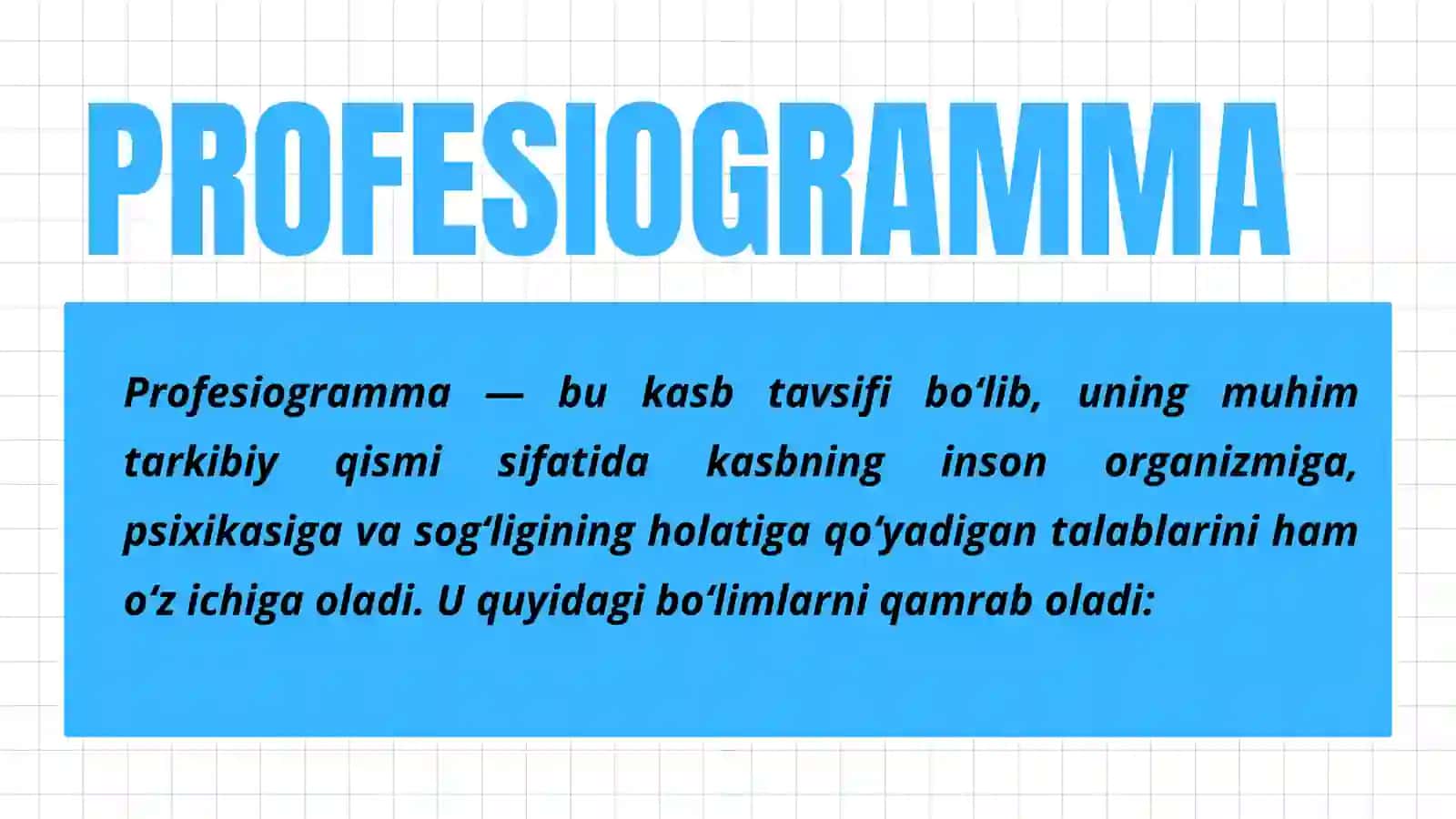 PROFESIOGRAMMA

Profesiogramma — bu kasb tavsifi bo‘lib, uning muhim tarkibiy qismi sifatida kasbning inson organizmiga, psixikasiga va sog‘ligining holatiga qo‘yadigan talablarini ham o‘z ichiga oladi. U quyidagi bo‘limlarni qamrab oladi: